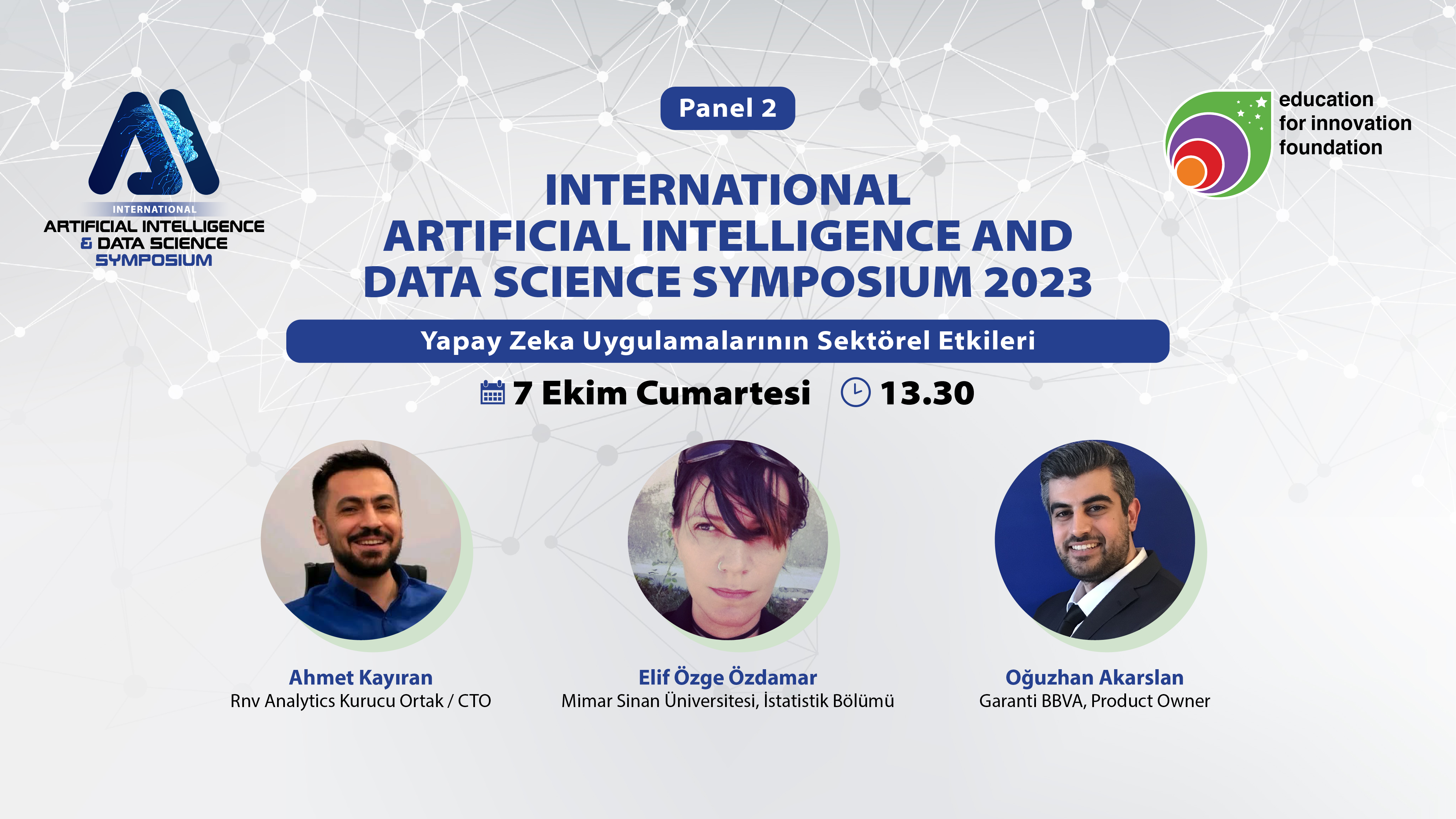 INTERNATIONAL
ARTIFICIAL INTELLIGENCE
& DATA SCIENCE
SYMPOSIUM

Panel 2

education for innovation foundation

INTERNATIONAL ARTIFICIAL INTELLIGENCE AND DATA SCIENCE SYMPOSIUM 2023

Yapay Zeka Uygulamalarının Sektörel Etkileri

7 Ekim Cumartesi 13.30

Ahmet Kayıran
Rnv Analytics Kurucu Ortak / CTO

Elif Özge Özdamar
Mimar Sinan Üniversitesi, İstatistik Bölümü

Oğuzhan Akarslan
Garanti BBVA, Product Owner